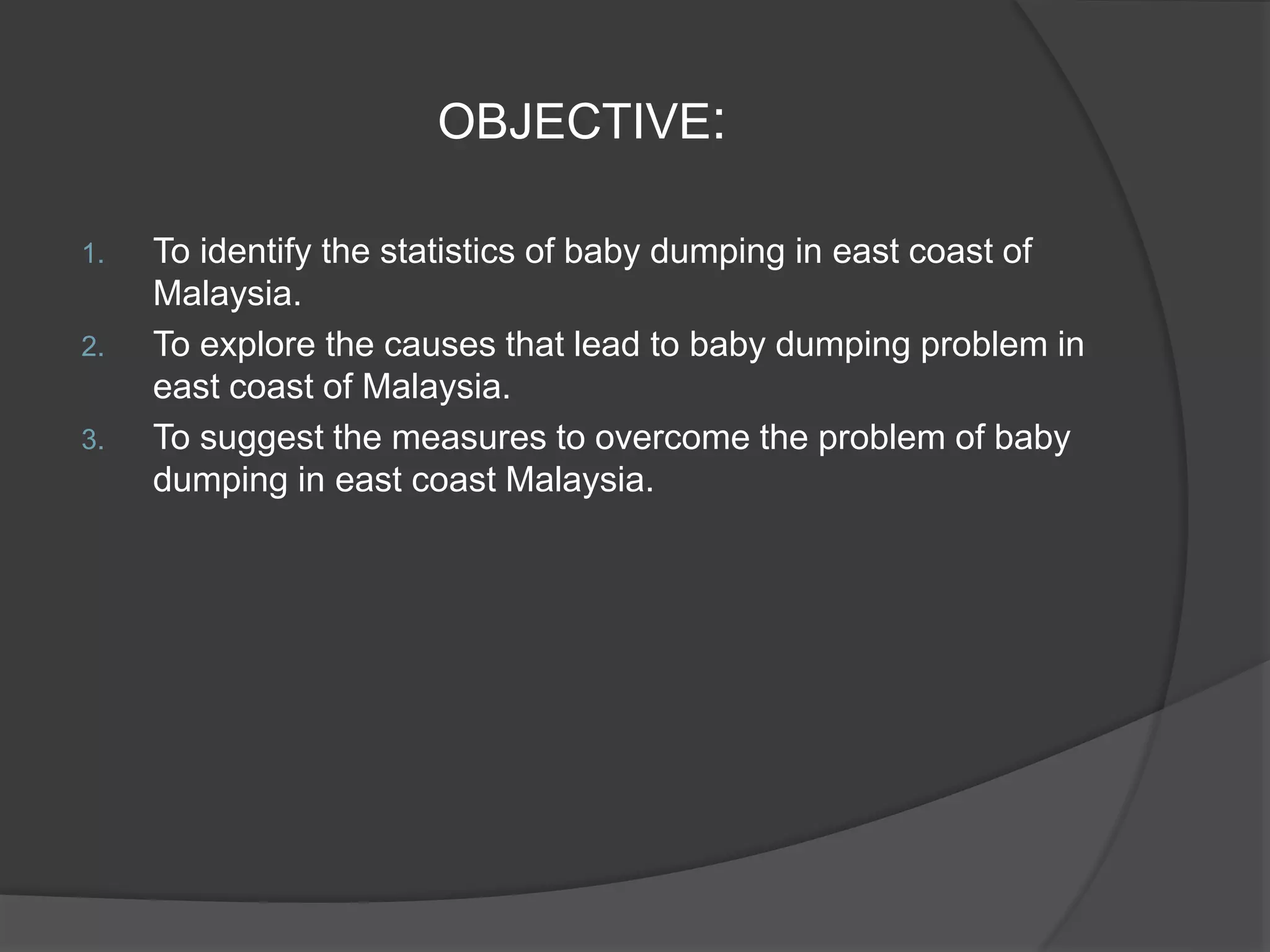 OBJECTIVE:

1. To identify the statistics of baby dumping in east coast of Malaysia.
2. To explore the causes that lead to baby dumping problem in east coast of Malaysia.
3. To suggest the measures to overcome the problem of baby dumping in east coast Malaysia.